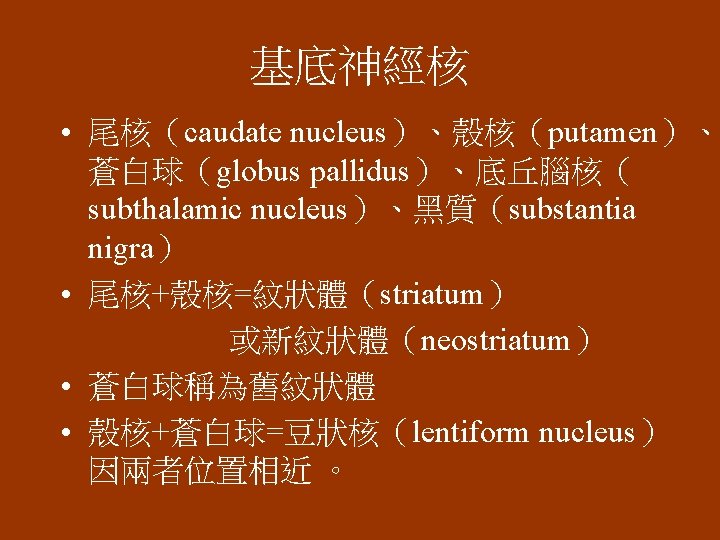 基底神經核

• 尾核（caudate nucleus）、殼核（putamen）、蒼白球（globus pallidus）、底丘腦核（subthalamic nucleus）、黑質（substantia nigra）

• 尾核+殼核=紋狀體（striatum）

或新紋狀體（neostriatum）

• 蒼白球稱為舊紋狀體

• 殼核+蒼白球=豆狀核（lentiform nucleus）因兩者位置相近 。